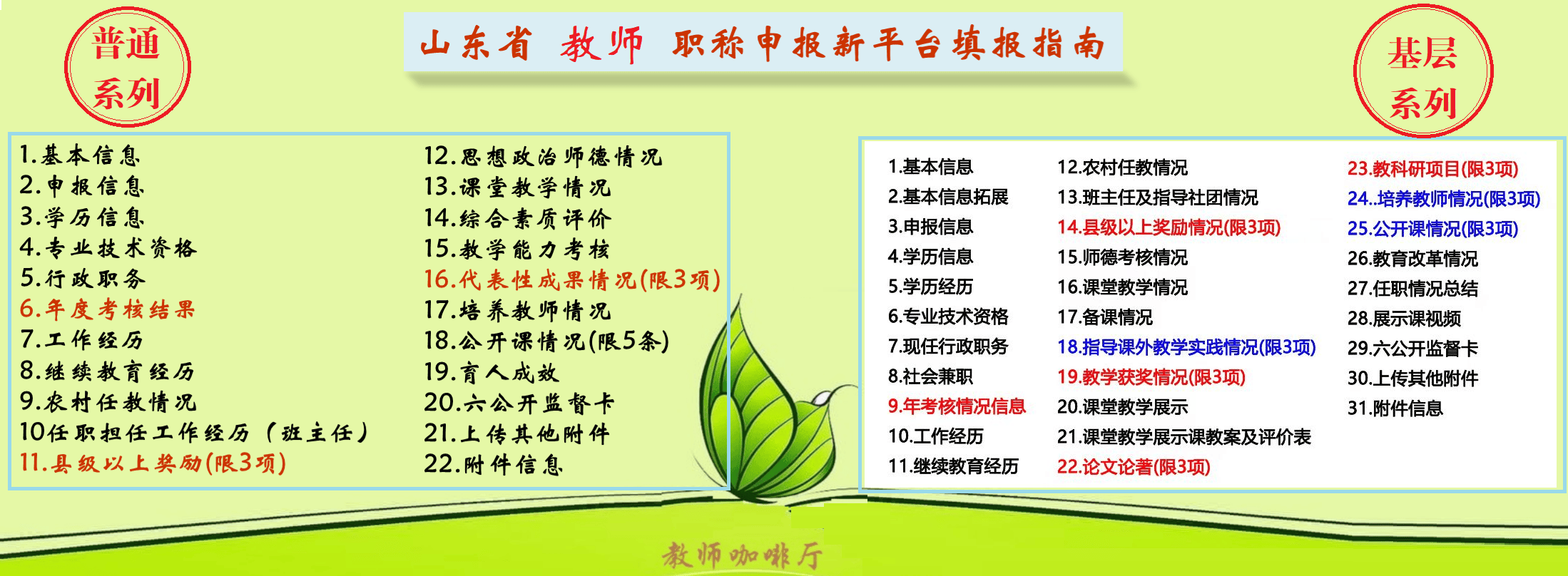 普通系列

山东省 教师 职称申报新平台填报指南

基层系列

1.基本信息
2.申报信息
3.学历信息
4.专业技术资格
5.行政职务
6.年度考核结果
7.工作经历
8.继续教育经历
9.农村任教情况
10任职担任工作经历（班主任）
11.县级以上奖励(限3项)

12.思想政治师德情况
13.课堂教学情况
14.综合素质评价
15.教学能力考核
16.代表性成果情况(限3项)
17.培养教师情况
18.公开课情况(限5条)
19.育人成效
20.六公开监督卡
21.上传其他附件
22.附件信息

1.基本信息
2.基本信息拓展
3.申报信息
4.学历信息
5.学历经历
6.专业技术资格
7.现任行政职务
8.社会兼职
9.年考核情况信息
10.工作经历
11.继续教育经历

12.农村任教情况
13.班主任及指导社团情况
14.县级以上奖励情况(限3项)
15.师德考核情况
16.课堂教学情况
17.备课情况
18.指导课外教学实践情况(限3项)
19.教学获奖情况(限3项)
20.课堂教学展示
21.课堂教学展示课教案及评价表
22.论文论著(限3项)

23.教科研项目(限3项)
24..培养教师情况(限3项)
25.公开课情况(限3项)
26.教育改革情况
27.任职情况总结
28.展示课视频
29.六公开监督卡
30.上传其他附件
31.附件信息

教师咖啡厅